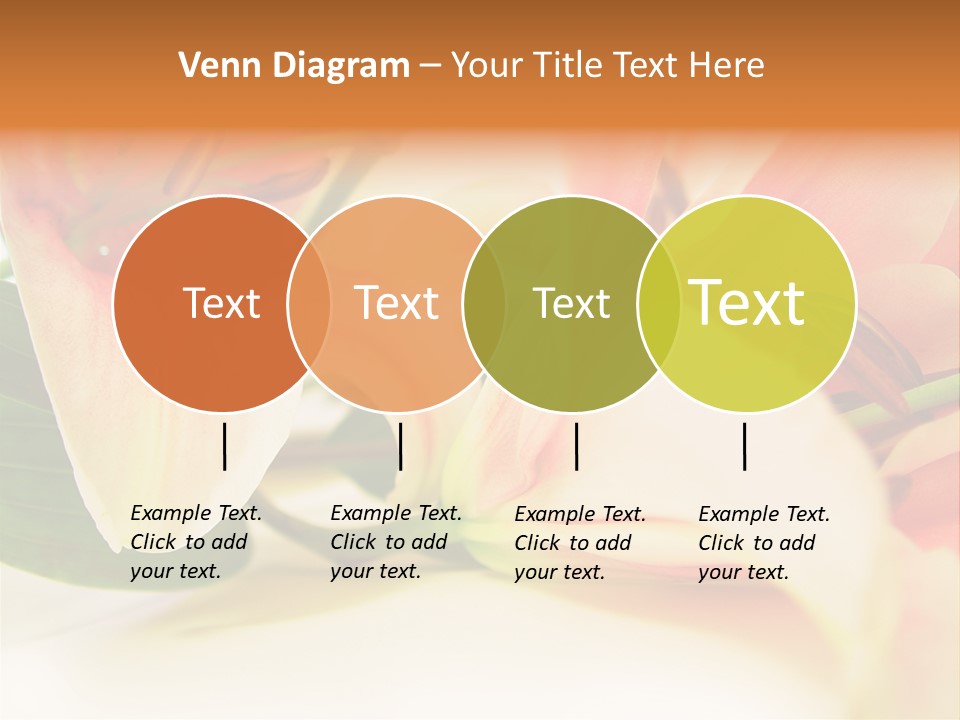 Venn Diagram – Your Title Text Here

Text

Text

Text

Text

Example Text. Click to add your text.

Example Text. Click to add your text.

Example Text. Click to add your text.

Example Text. Click to add your text.